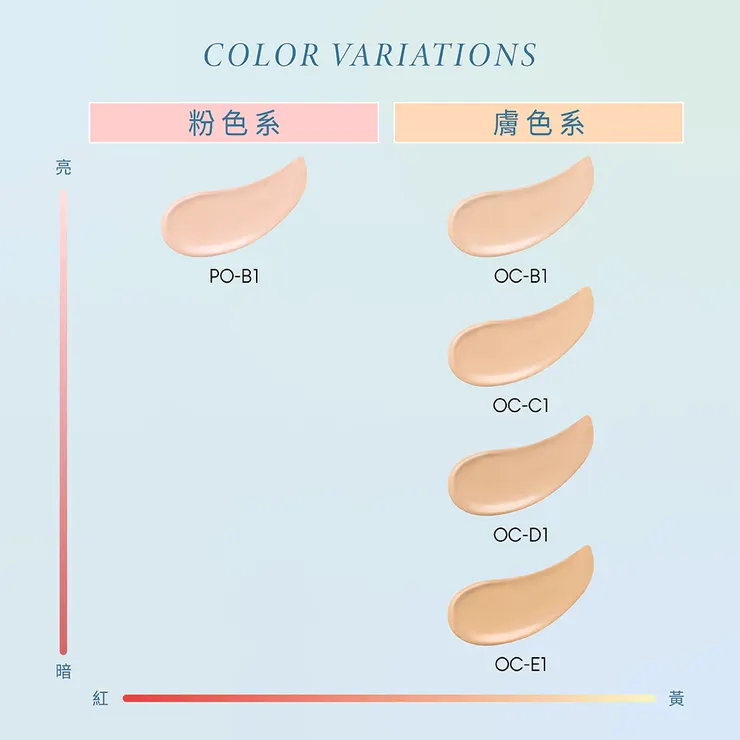 COLOR VARIATIONS

粉色系

膚色系

亮

PO-B1

OC-B1

OC-C1

OC-D1

OC-E1

暗

紅

黃